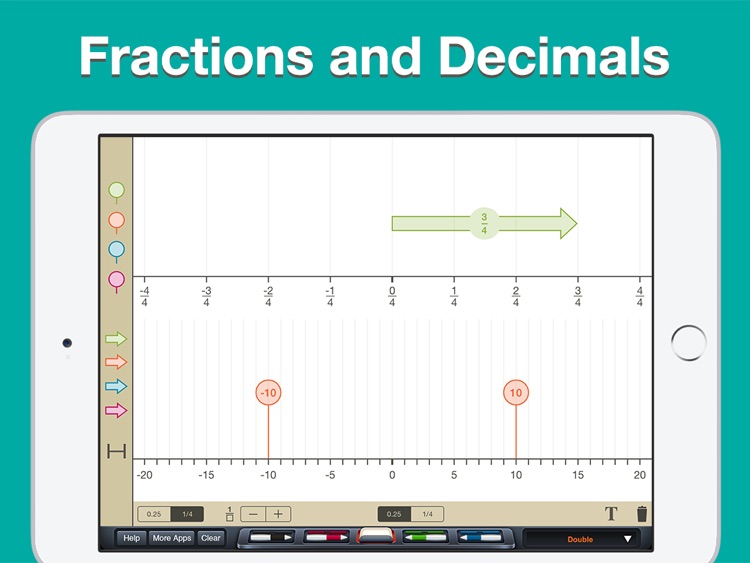 Fractions and Decimals

$\frac{3}{4}$

$\frac{-4}{4}$ $\frac{-3}{4}$ $\frac{-2}{4}$ $\frac{-1}{4}$ $\frac{0}{4}$ $\frac{1}{4}$ $\frac{2}{4}$ $\frac{3}{4}$ $\frac{4}{4}$

-10 10

-20 -15 -10 -5 0 5 10 15 20

0.25 1/4 $\frac{1}{\square}$ − + 0.25 1/4 T

Help More Apps Clear Double